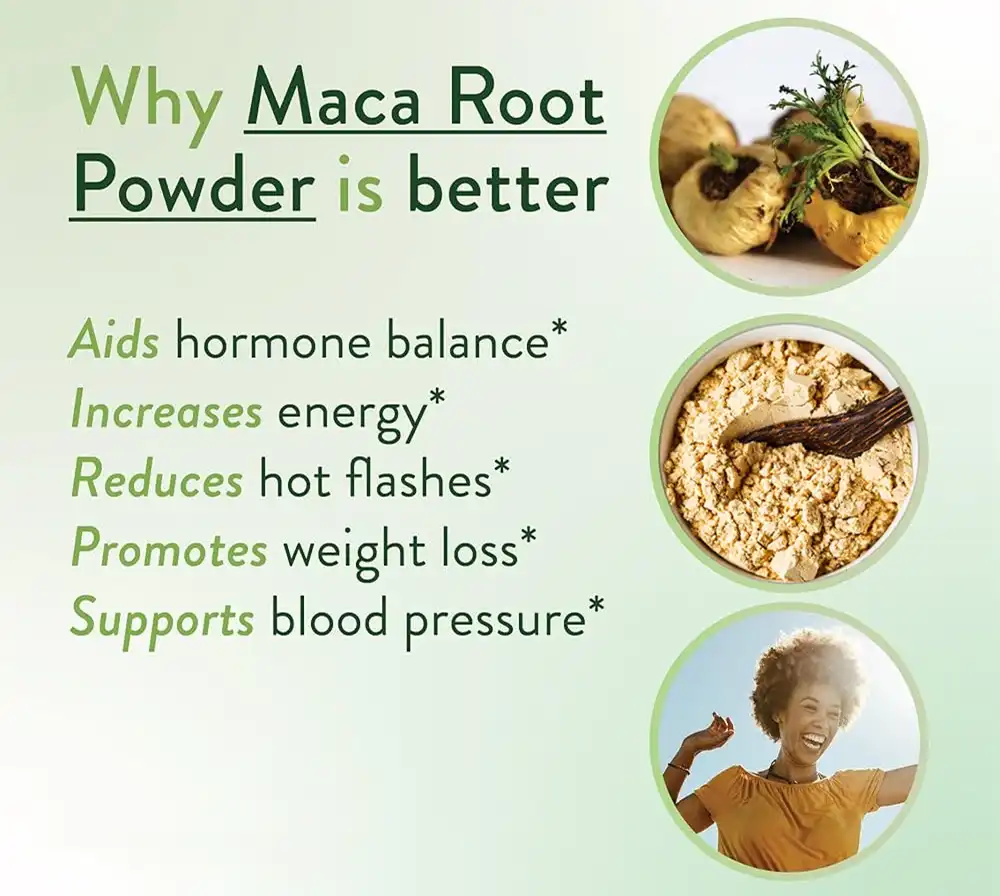 Why Maca Root Powder is better

Aids hormone balance*
Increases energy*
Reduces hot flashes*
Promotes weight loss*
Supports blood pressure*